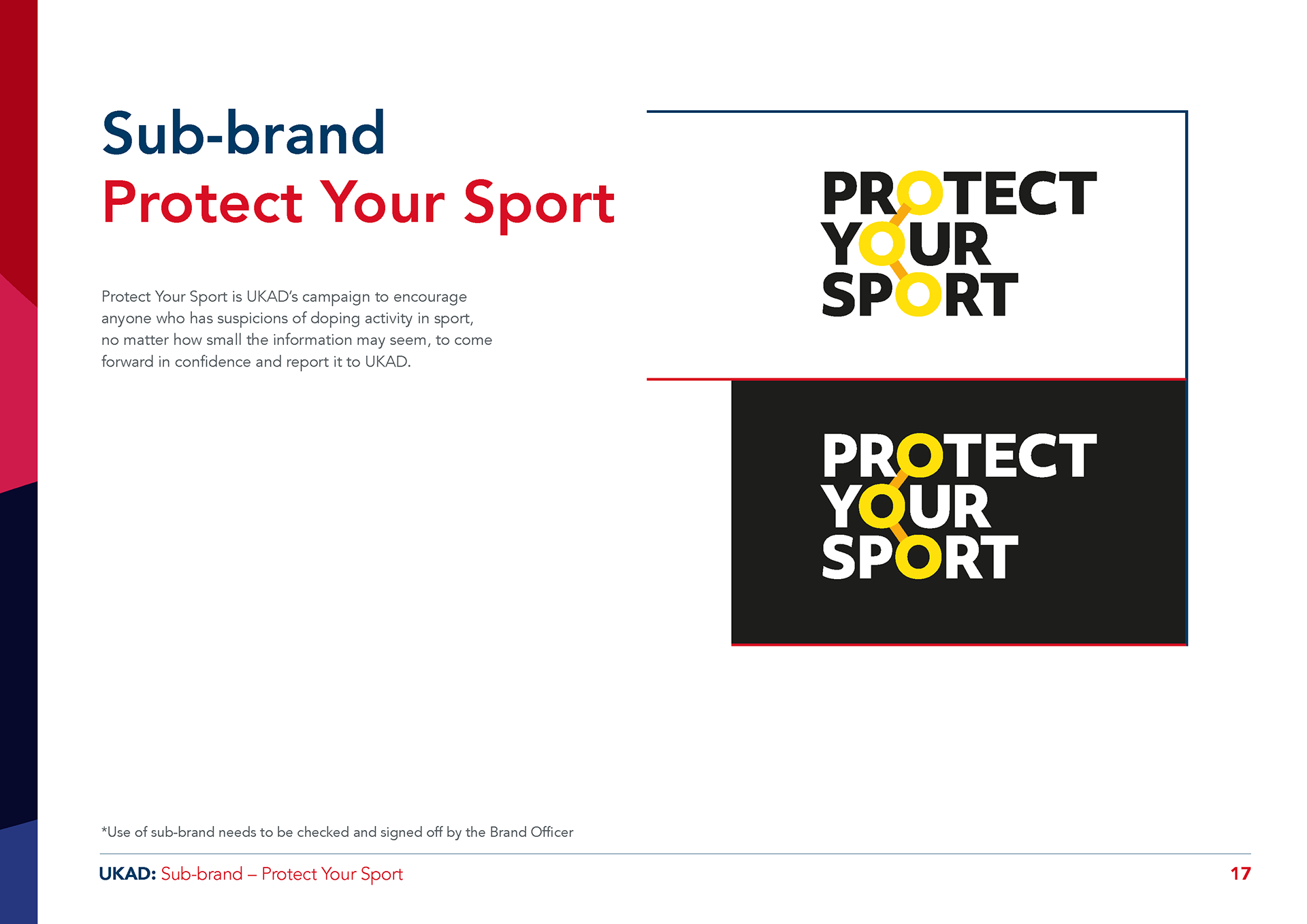 Sub-brand
Protect Your Sport

Protect Your Sport is UKAD's campaign to encourage anyone who has suspicions of doping activity in sport, no matter how small the information may seem, to come forward in confidence and report it to UKAD.

PROTECT YOUR SPORT

PROTECT YOUR SPORT

*Use of sub-brand needs to be checked and signed off by the Brand Officer

UKAD: Sub-brand – Protect Your Sport 17